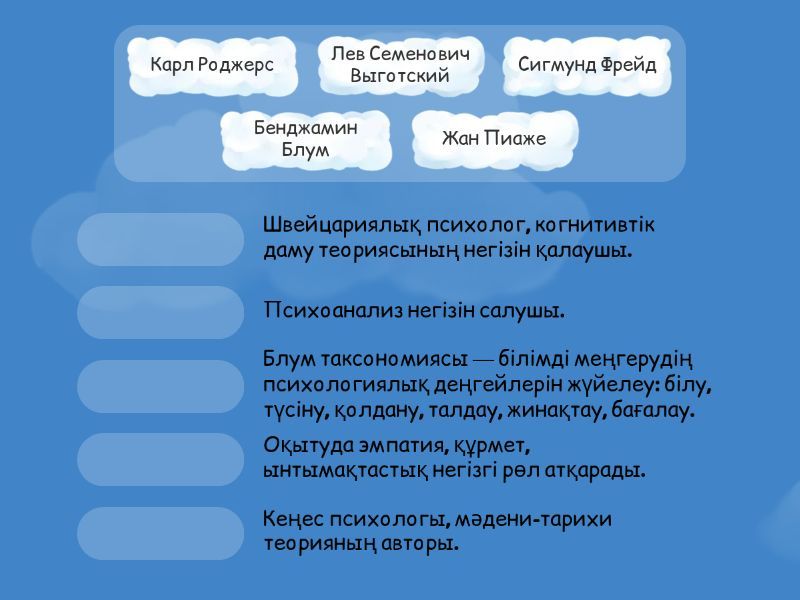 Карл Роджерс

Лев Семенович Выготский

Сигмунд Фрейд

Бенджамин Блум

Жан Пиаже

Швейцариялық психолог, когнитивтік даму теориясының негізін қалаушы.

Психоанализ негізін салушы.

Блум таксономиясы — білімді меңгерудің психологиялық деңгейлерін жүйелеу: білу, түсіну, қолдану, талдау, жинақтау, бағалау.

Оқытуда эмпатия, құрмет, ынтымақтастық негізгі рөл атқарады.

Кеңес психологы, мәдени-тарихи теорияның авторы.